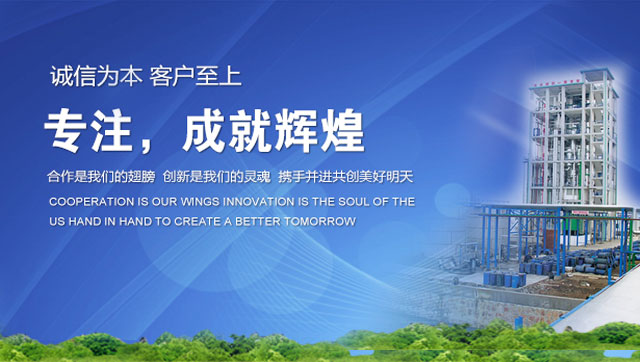 诚信为本 客户至上

专注，成就辉煌

合作是我们的翅膀 创新是我们的灵魂 携手并进共创美好明天

COOPERATION IS OUR WINGS INNOVATION IS THE SOUL OF THE US HAND IN HAND TO CREATE A BETTER TOMORROW